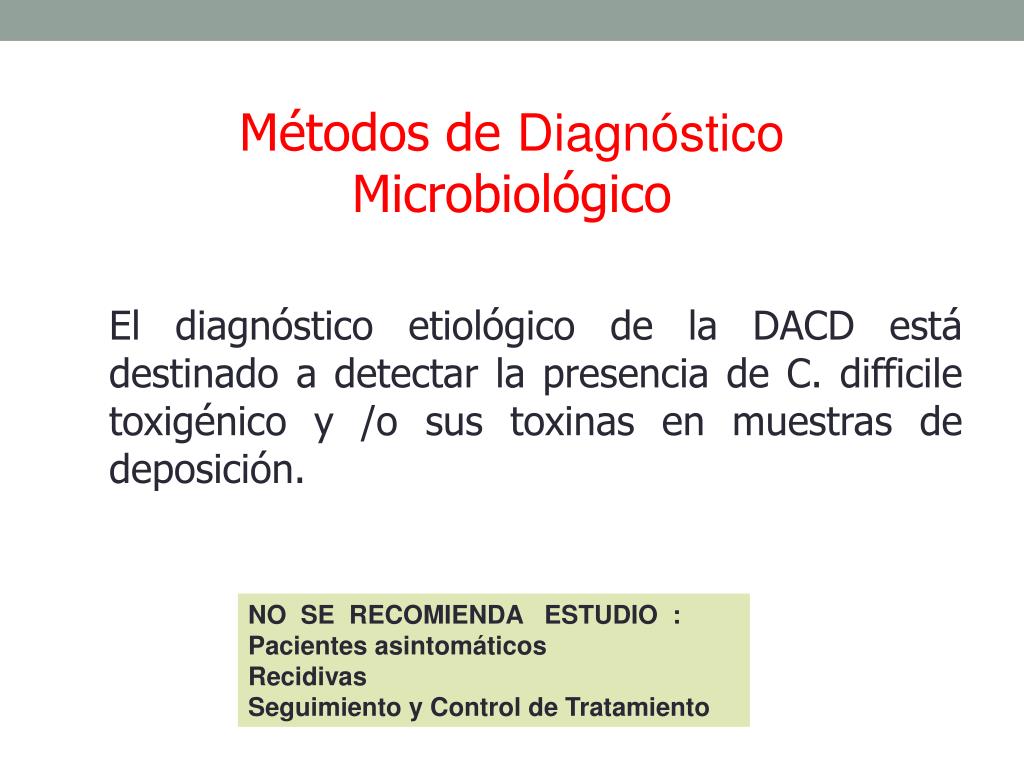 Métodos de Diagnóstico Microbiológico

El diagnóstico etiológico de la DACD está destinado a detectar la presencia de C. difficile toxigénico y /o sus toxinas en muestras de deposición.

NO SE RECOMIENDA ESTUDIO :
Pacientes asintomáticos
Recidivas
Seguimiento y Control de Tratamiento